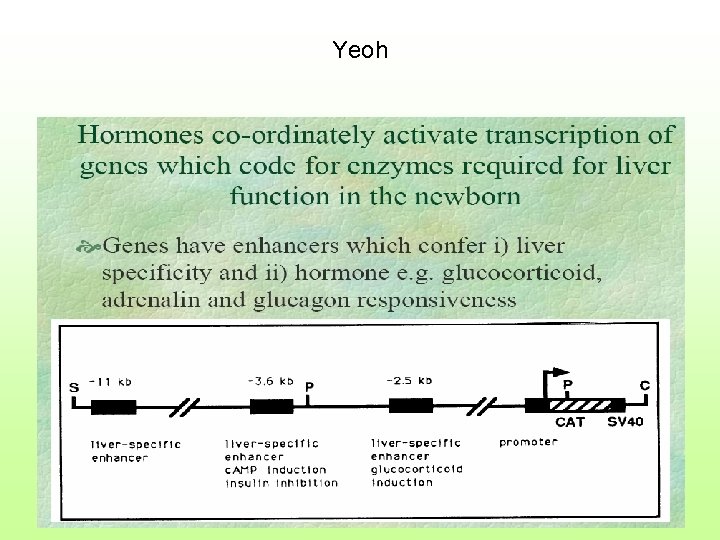 Yeoh

Hormones co-ordinately activate transcription of genes which code for enzymes required for liver function in the newborn

Genes have enhancers which confer i) liver specificity and ii) hormone e.g. glucocorticoid, adrenalin and glucagon responsiveness

S
-11 kb
-3.6 kb
P
-2.5 kb
P
C
CAT
SV40

liver-specific enhancer

liver-specific enhancer cAMP induction insulin inhibition

liver-specific enhancer glucocorticoid induction

promoter